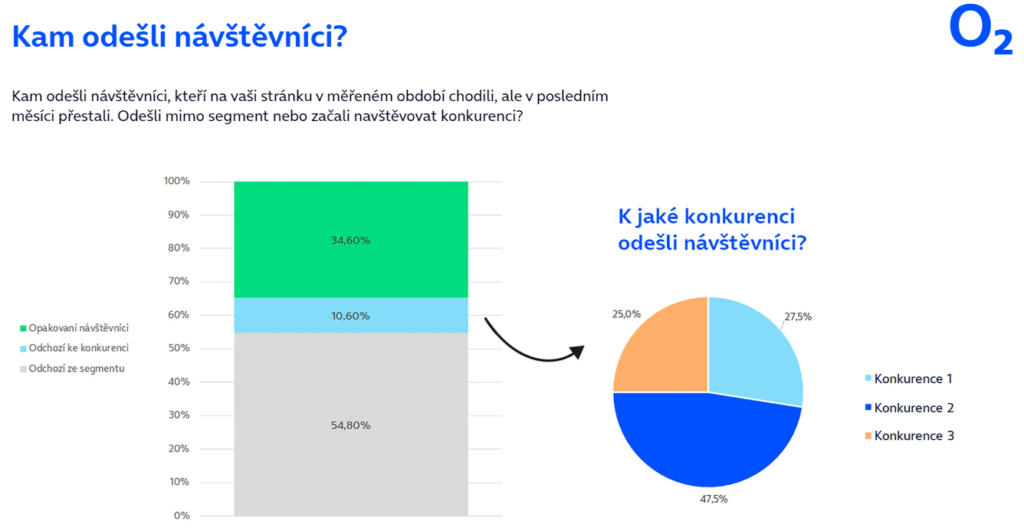 Kam odešli návštěvníci?

$O_2$

Kam odešli návštěvníci, kteří na vaši stránku v měřeném období chodili, ale v posledním měsíci přestali. Odešli mimo segment nebo začali navštěvovat konkurenci?

100%
90%
80%
70%
60%
50%
40%
30%
20%
10%
0%

34,60%
10,60%
54,80%

Opakovaní návštěvníci
Odchozí ke konkurenci
Odchozí ze segmentu

K jaké konkurenci odešli návštěvníci?

25,0%
27,5%
47,5%

Konkurence 1
Konkurence 2
Konkurence 3